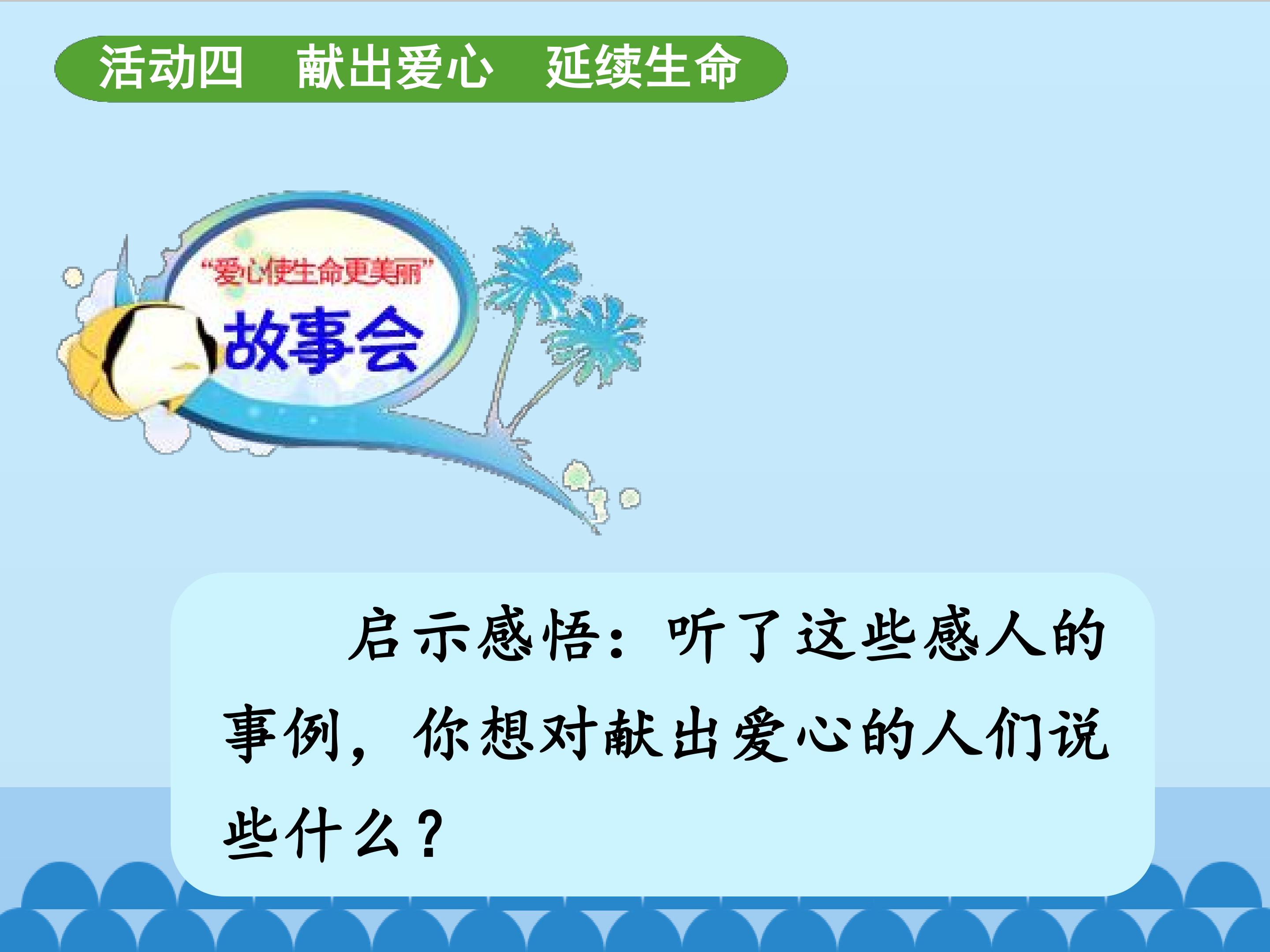 活动四 献出爱心 延续生命

“爱心使生命更美丽”
故事会

启示感悟：听了这些感人的事例，你想对献出爱心的人们说些什么？